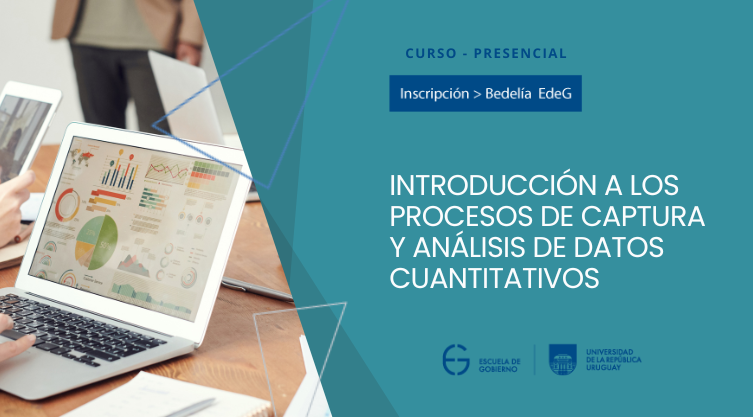 CURSO - PRESENCIAL

Inscripción > Bedelía EdeG

INTRODUCCIÓN A LOS PROCESOS DE CAPTURA Y ANÁLISIS DE DATOS CUANTITATIVOS

ESCUELA DE GOBIERNO

UNIVERSIDAD DE LA REPÚBLICA URUGUAY